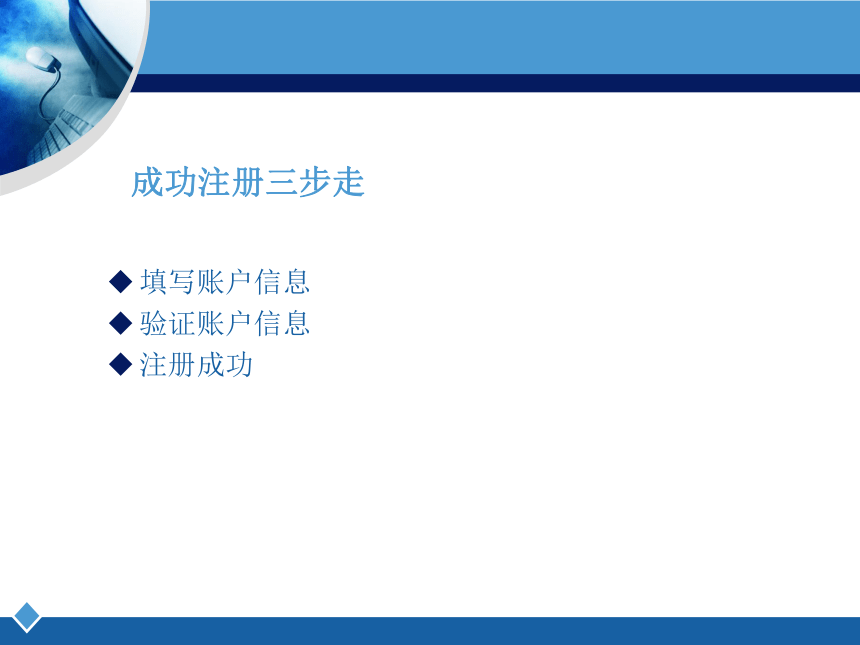 成功注册三步走

◆ 填写账户信息
◆ 验证账户信息
◆ 注册成功